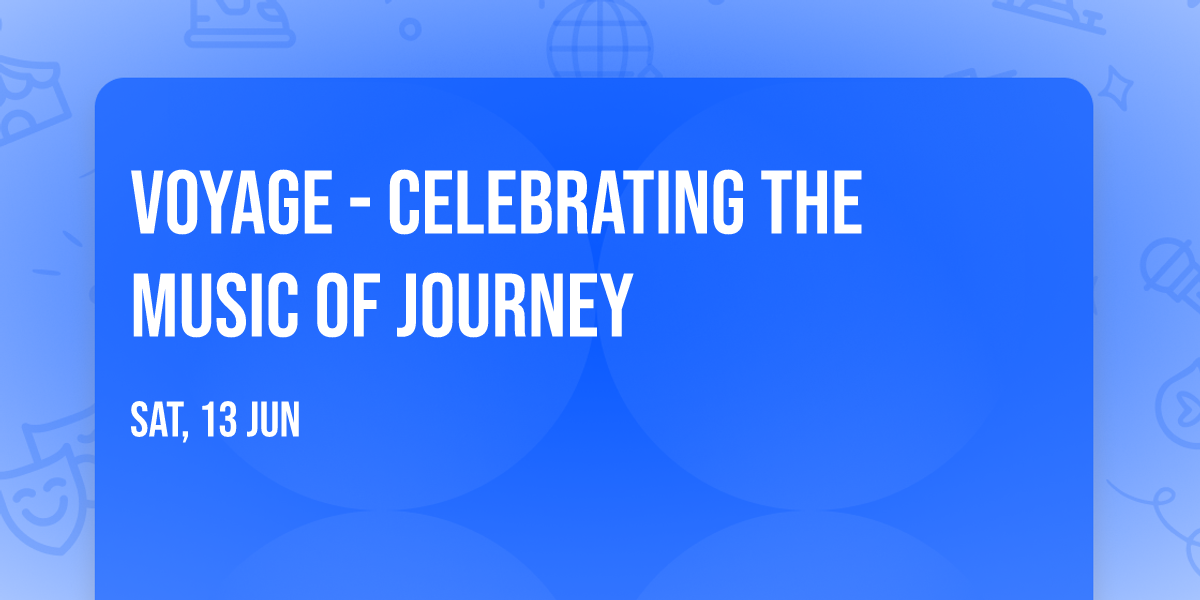 VOYAGE - CELEBRATING THE MUSIC OF JOURNEY

SAT, 13 JUN